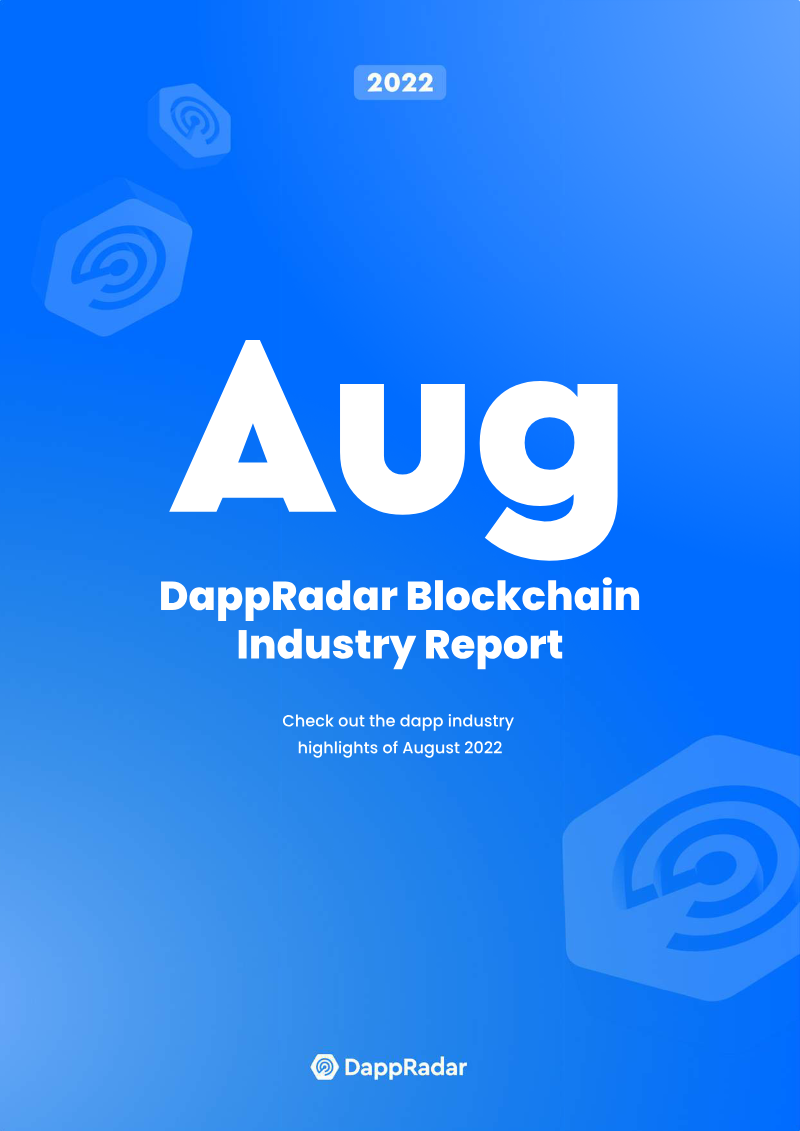 2022

Aug

DappRadar Blockchain Industry Report

Check out the dapp industry highlights of August 2022

DappRadar